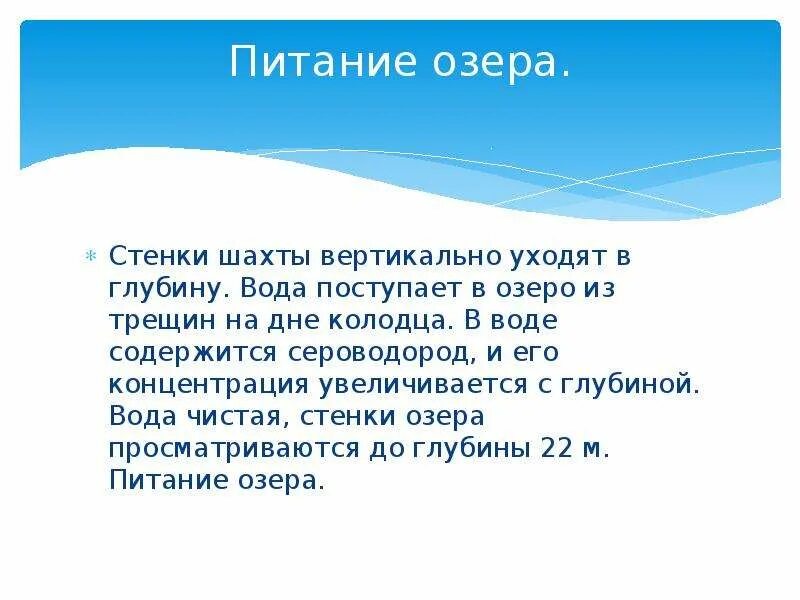 Питание озера.

Стенки шахты вертикально уходят в глубину. Вода поступает в озеро из трещин на дне колодца. В воде содержится сероводород, и его концентрация увеличивается с глубиной. Вода чистая, стенки озера просматриваются до глубины 22 м. Питание озера.